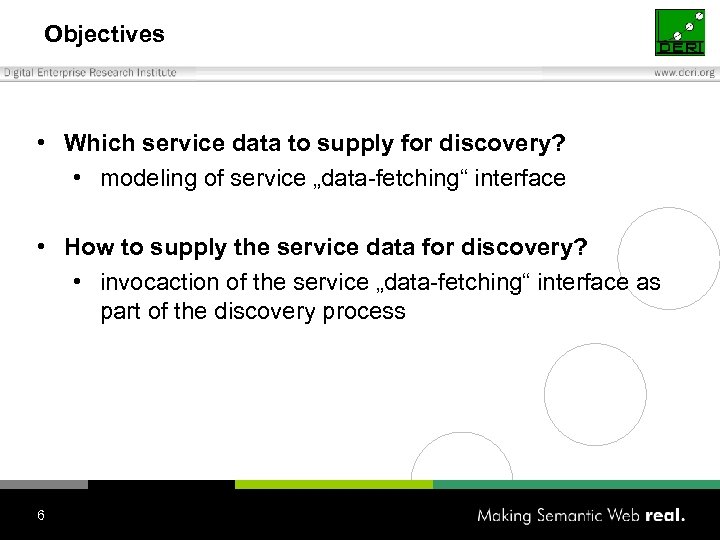 Objectives

DERI

Digital Enterprise Research Institute

www.deri.org

• Which service data to supply for discovery?
 • modeling of service „data-fetching“ interface

• How to supply the service data for discovery?
 • invocaction of the service „data-fetching“ interface as part of the discovery process

6

Making Semantic Web real.